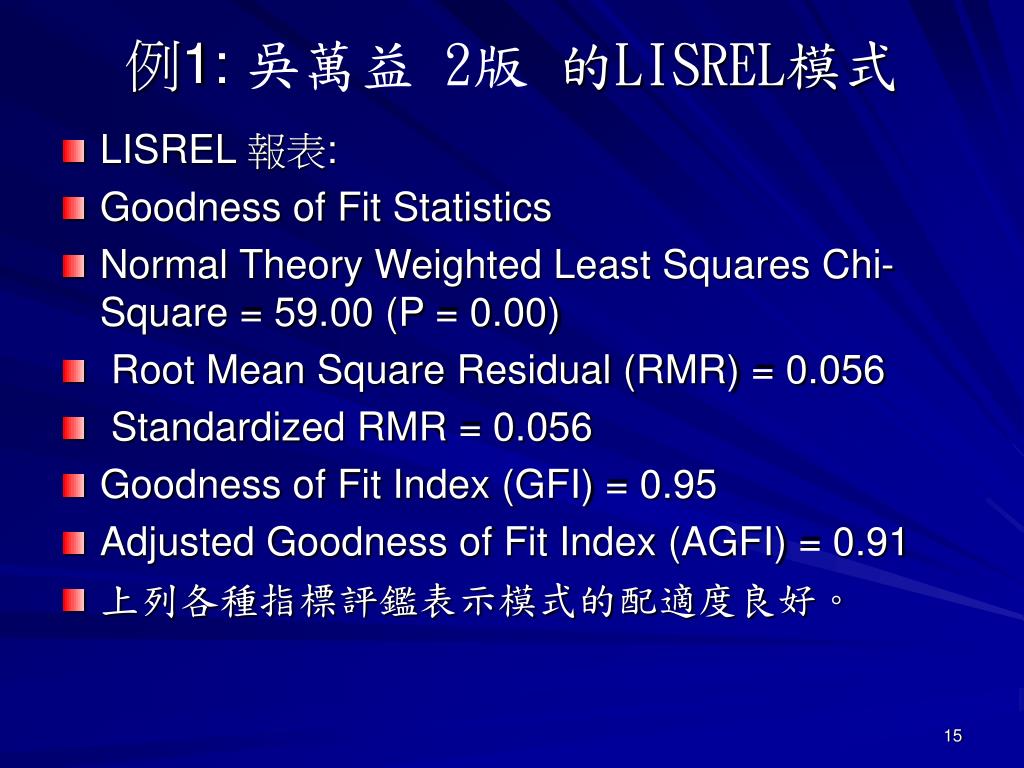 例1: 吳萬益 2版 的LISREL模式

LISREL 報表:

Goodness of Fit Statistics

Normal Theory Weighted Least Squares Chi-Square = 59.00 (P = 0.00)

Root Mean Square Residual (RMR) = 0.056

Standardized RMR = 0.056

Goodness of Fit Index (GFI) = 0.95

Adjusted Goodness of Fit Index (AGFI) = 0.91

上列各種指標評鑑表示模式的配適度良好。

15